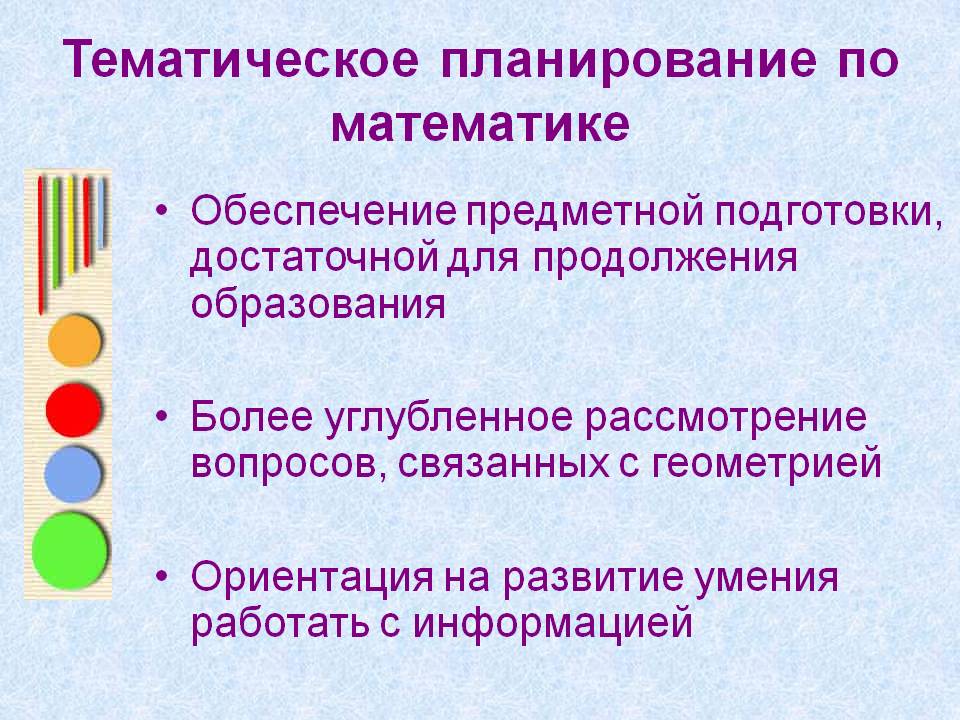 Тематическое планирование по математике

• Обеспечение предметной подготовки, достаточной для продолжения образования

• Более углубленное рассмотрение вопросов, связанных с геометрией

• Ориентация на развитие умения работать с информацией